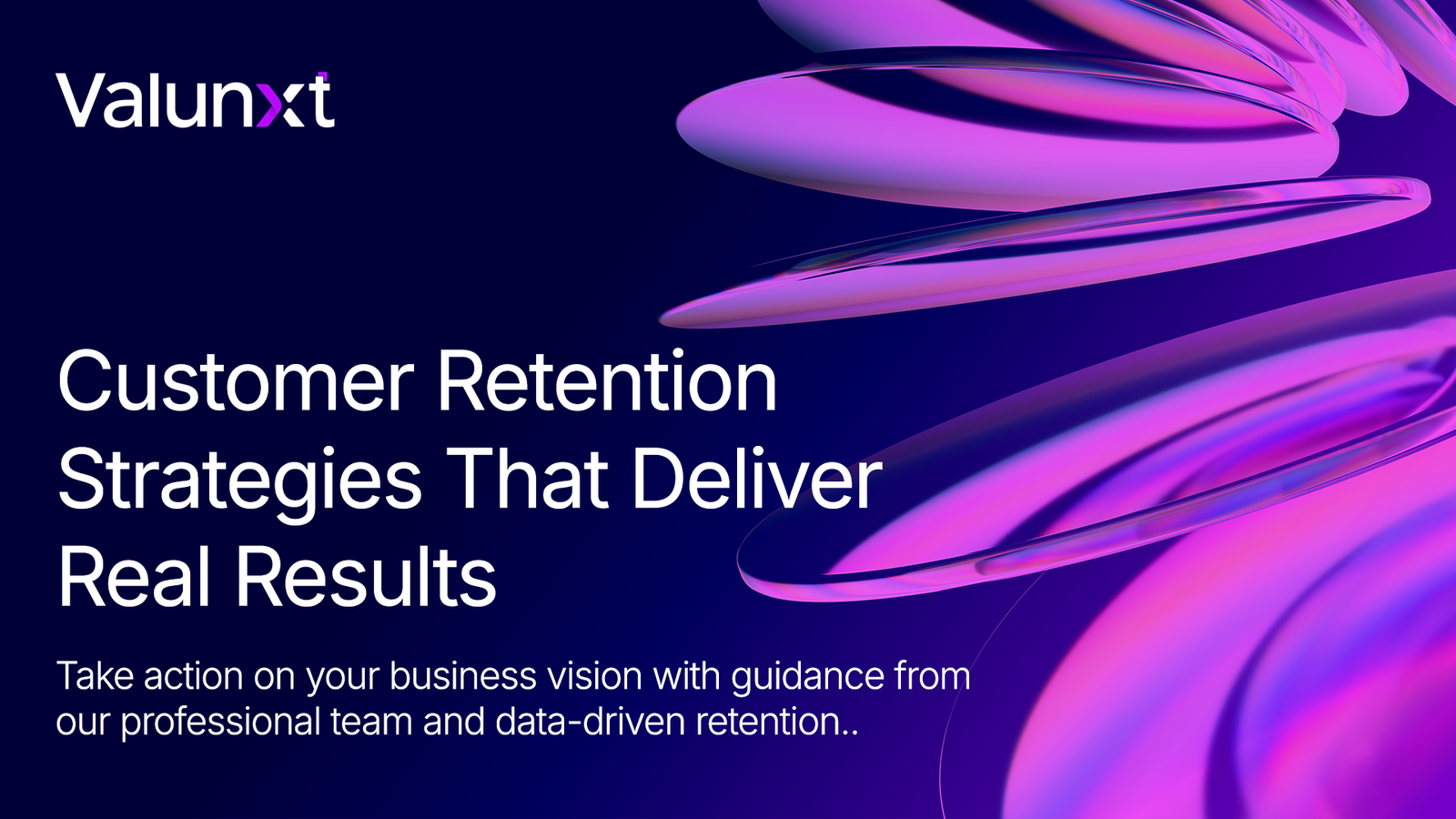 Valunxt

Customer Retention Strategies That Deliver Real Results

Take action on your business vision with guidance from our professional team and data-driven retention..